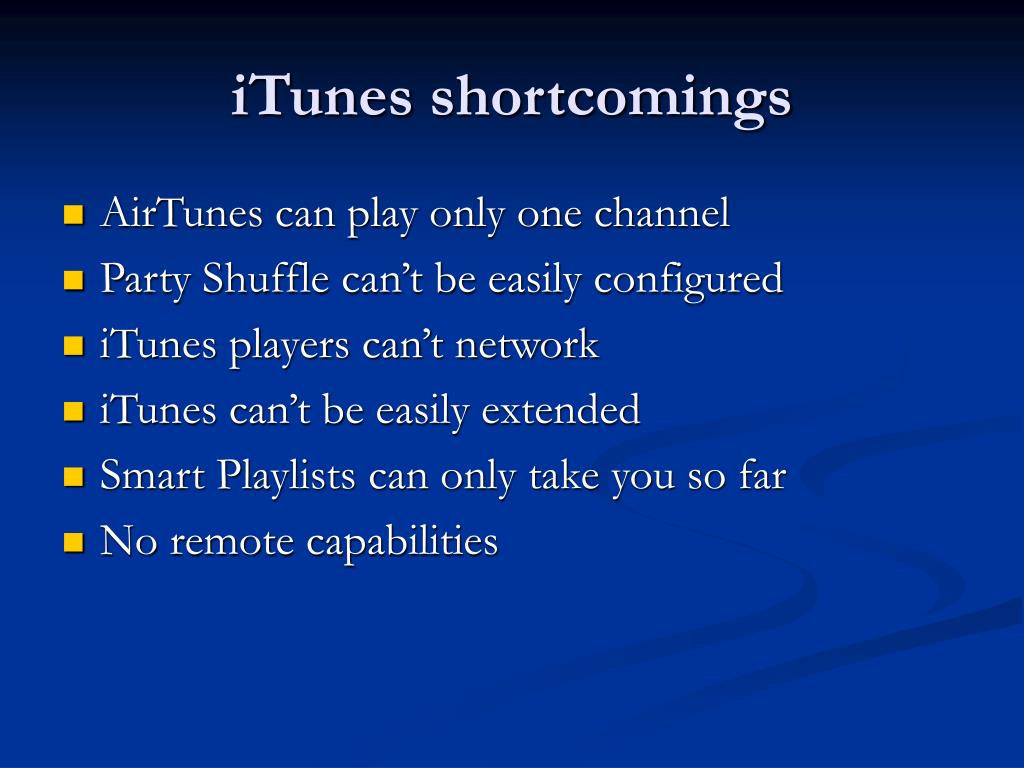 iTunes shortcomings

- AirTunes can play only one channel
- Party Shuffle can’t be easily configured
- iTunes players can’t network
- iTunes can’t be easily extended
- Smart Playlists can only take you so far
- No remote capabilities